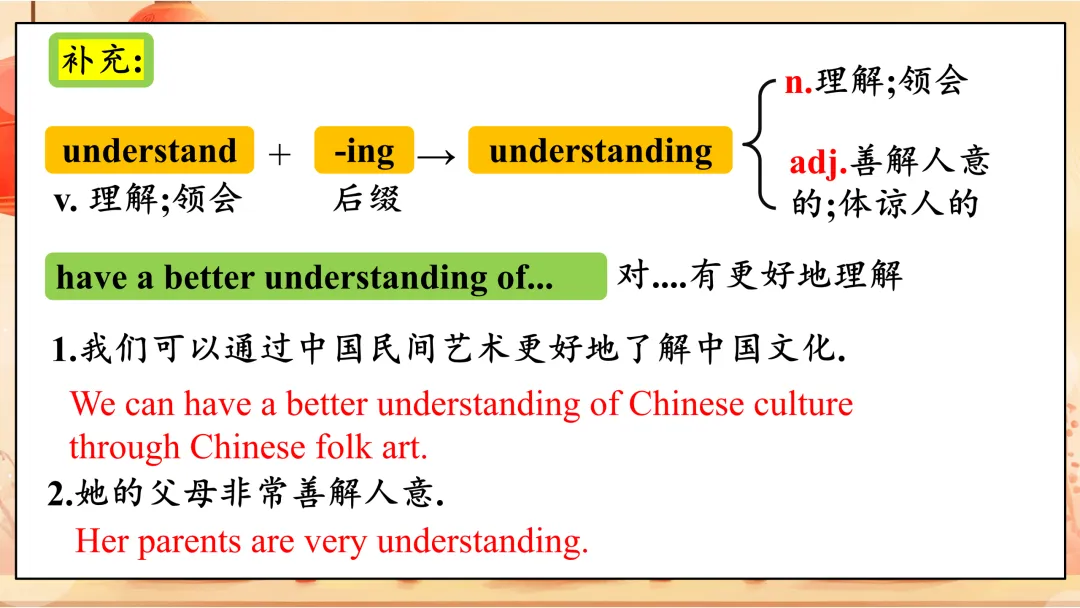 补充:

understand + -ing → understanding
v. 理解;领会　　后缀

n.理解;领会

adj.善解人意的;体谅人的

have a better understanding of... 对....有更好地理解

1.我们可以通过中国民间艺术更好地了解中国文化.

We can have a better understanding of Chinese culture through Chinese folk art.

2.她的父母非常善解人意.

Her parents are very understanding.